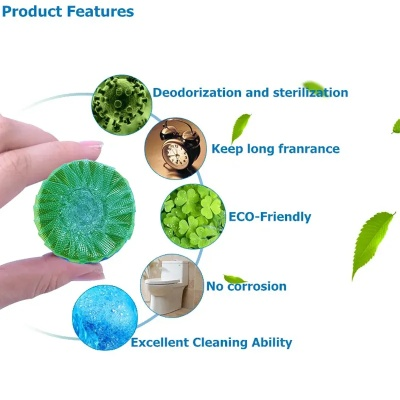 Product Features

Deodorization and sterilization

Keep long franrance

ECO-Friendly

No corrosion

Excellent Cleaning Ability